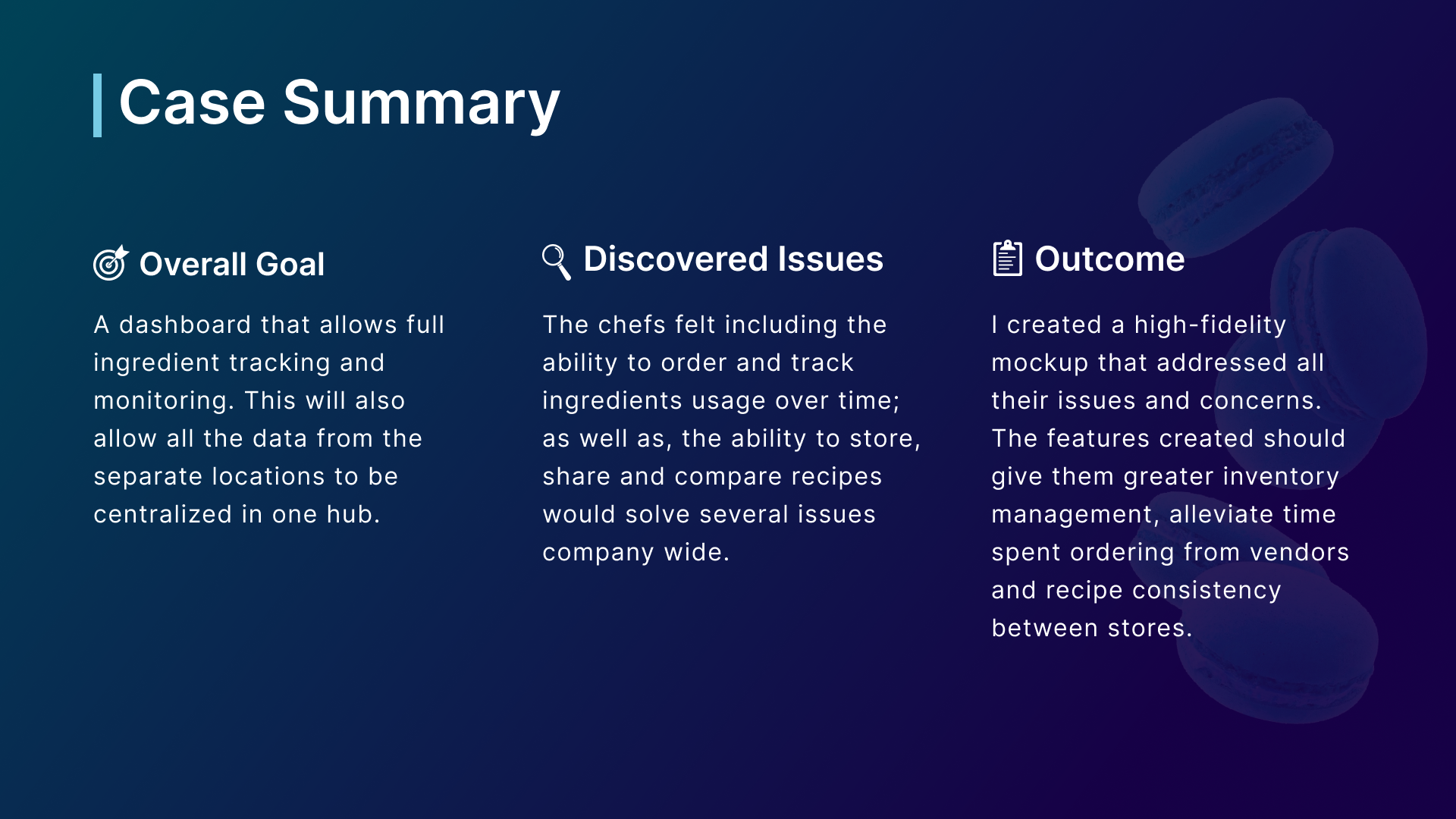 Case Summary

Overall Goal

A dashboard that allows full ingredient tracking and monitoring. This will also allow all the data from the separate locations to be centralized in one hub.

Discovered Issues

The chefs felt including the ability to order and track ingredients usage over time; as well as, the ability to store, share and compare recipes would solve several issues company wide.

Outcome

I created a high-fidelity mockup that addressed all their issues and concerns. The features created should give them greater inventory management, alleviate time spent ordering from vendors and recipe consistency between stores.